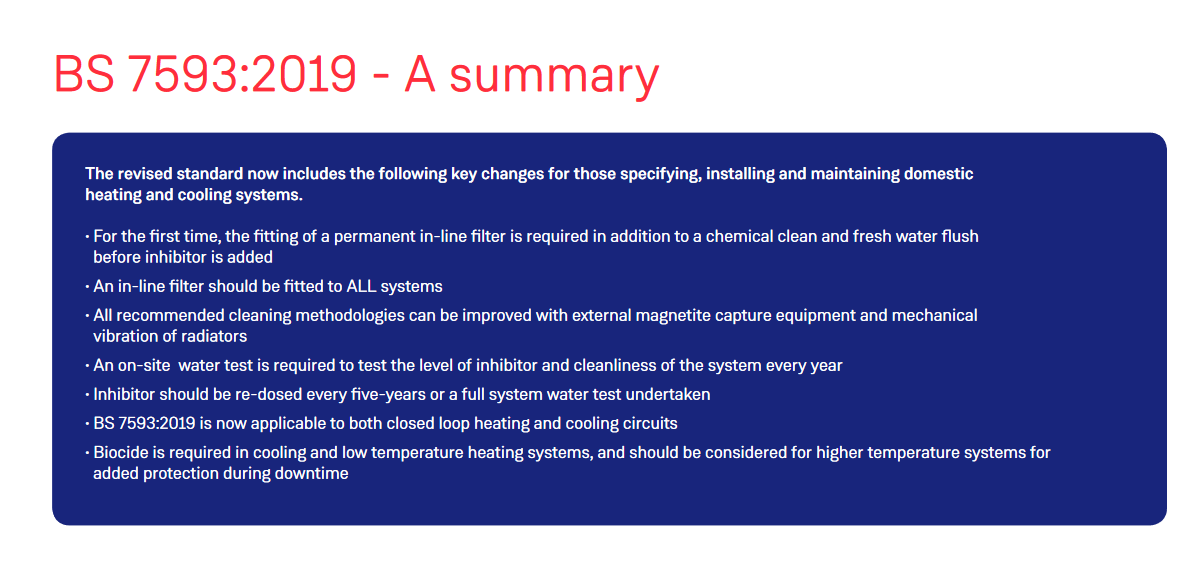 BS 7593:2019 - A summary

The revised standard now includes the following key changes for those specifying, installing and maintaining domestic heating and cooling systems.

• For the first time, the fitting of a permanent in-line filter is required in addition to a chemical clean and fresh water flush before inhibitor is added

• An in-line filter should be fitted to ALL systems

• All recommended cleaning methodologies can be improved with external magnetite capture equipment and mechanical vibration of radiators

• An on-site water test is required to test the level of inhibitor and cleanliness of the system every year

• Inhibitor should be re-dosed every five-years or a full system water test undertaken

• BS 7593:2019 is now applicable to both closed loop heating and cooling circuits

• Biocide is required in cooling and low temperature heating systems, and should be considered for higher temperature systems for added protection during downtime